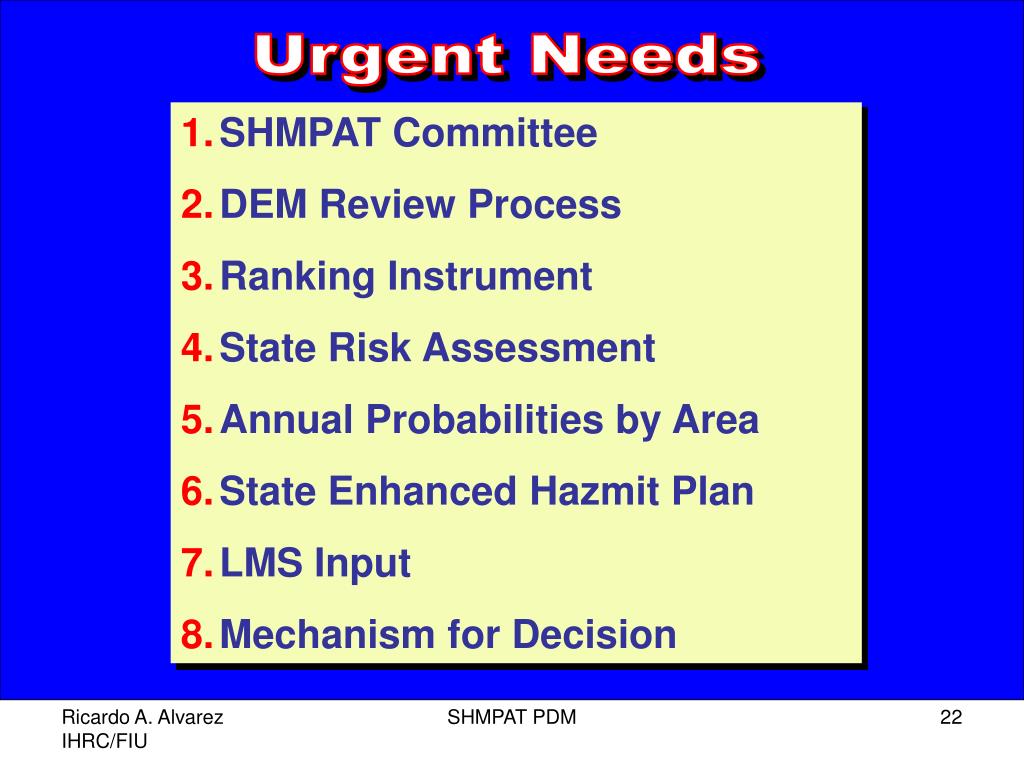 Urgent Needs

1. SHMPAT Committee
2. DEM Review Process
3. Ranking Instrument
4. State Risk Assessment
5. Annual Probabilities by Area
6. State Enhanced Hazmit Plan
7. LMS Input
8. Mechanism for Decision

Ricardo A. Alvarez
IHRC/FIU

SHMPAT PDM

22